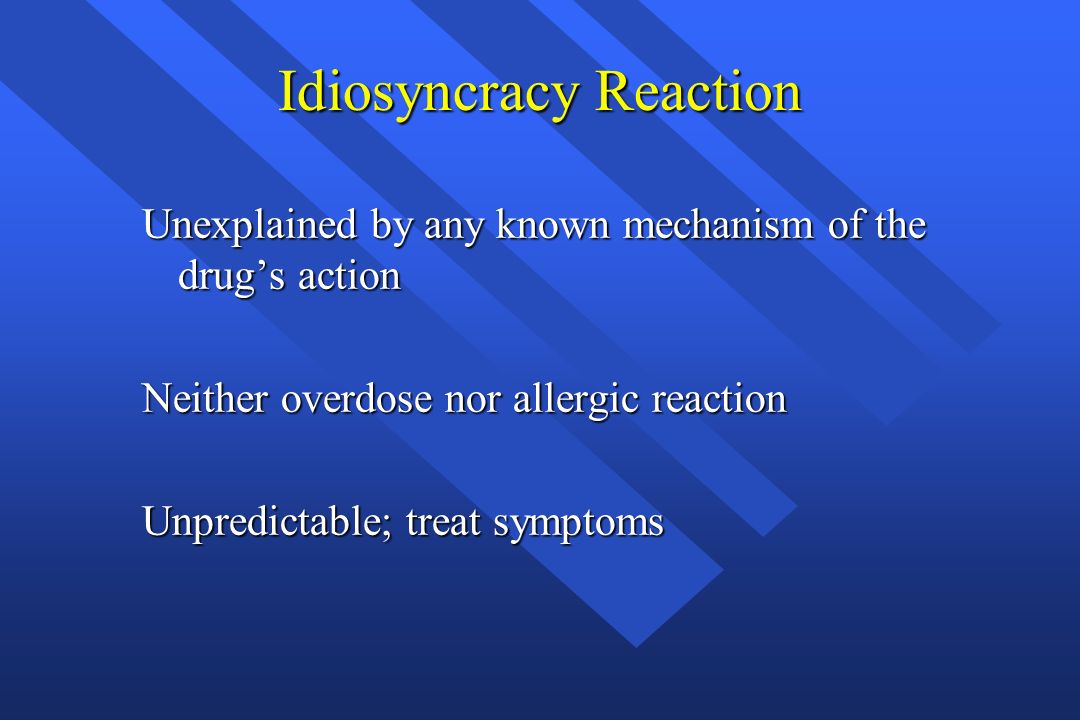 Idiosyncracy Reaction

Unexplained by any known mechanism of the drug’s action

Neither overdose nor allergic reaction

Unpredictable; treat symptoms